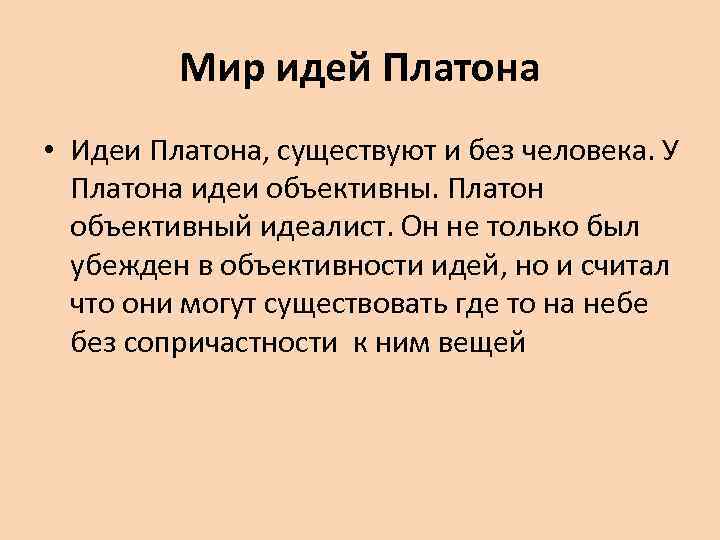 Мир идей Платона

• Идеи Платона, существуют и без человека. У Платона идеи объективны. Платон объективный идеалист. Он не только был убежден в объективности идей, но и считал что они могут существовать где то на небе без сопричастности к ним вещей